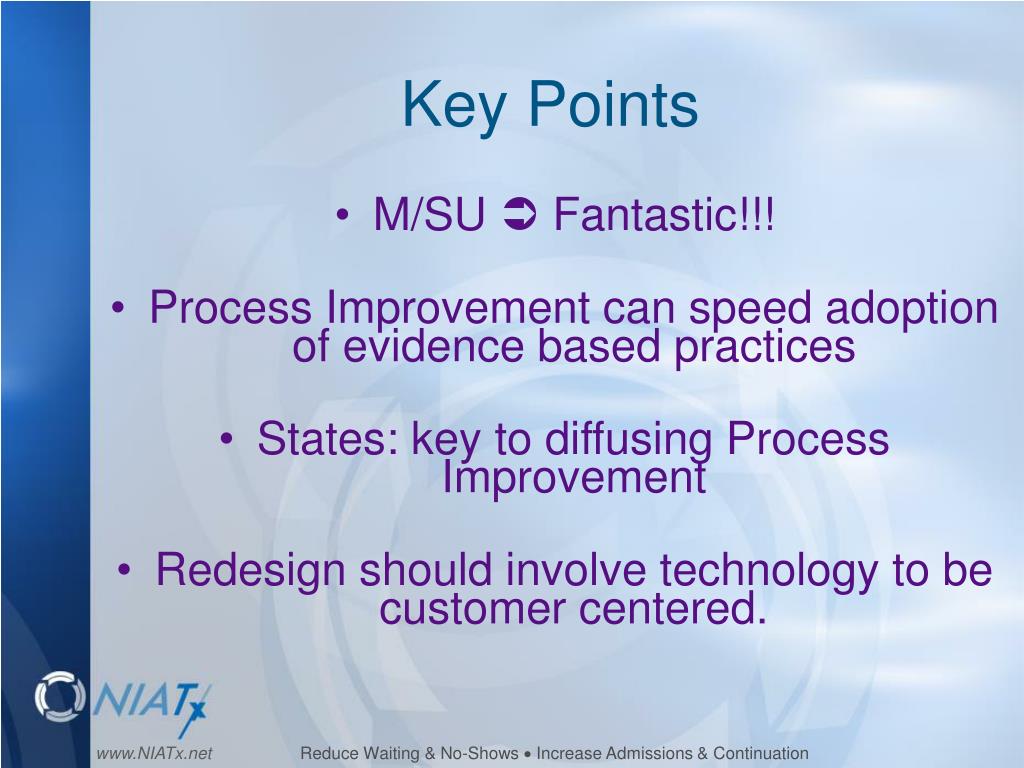 Key Points

• M/SU ➲ Fantastic!!!

• Process Improvement can speed adoption of evidence based practices

• States: key to diffusing Process Improvement

• Redesign should involve technology to be customer centered.

NIATx

www.NIATx.net

Reduce Waiting & No-Shows • Increase Admissions & Continuation